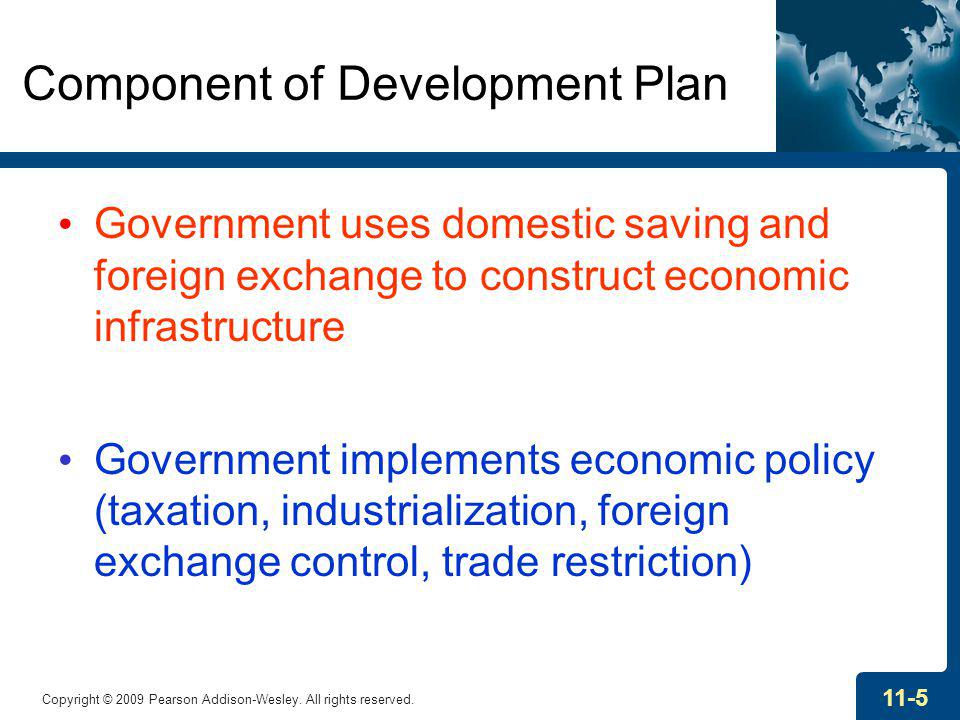 Component of Development Plan

• Government uses domestic saving and foreign exchange to construct economic infrastructure

• Government implements economic policy (taxation, industrialization, foreign exchange control, trade restriction)

Copyright © 2009 Pearson Addison-Wesley. All rights reserved.

11-5